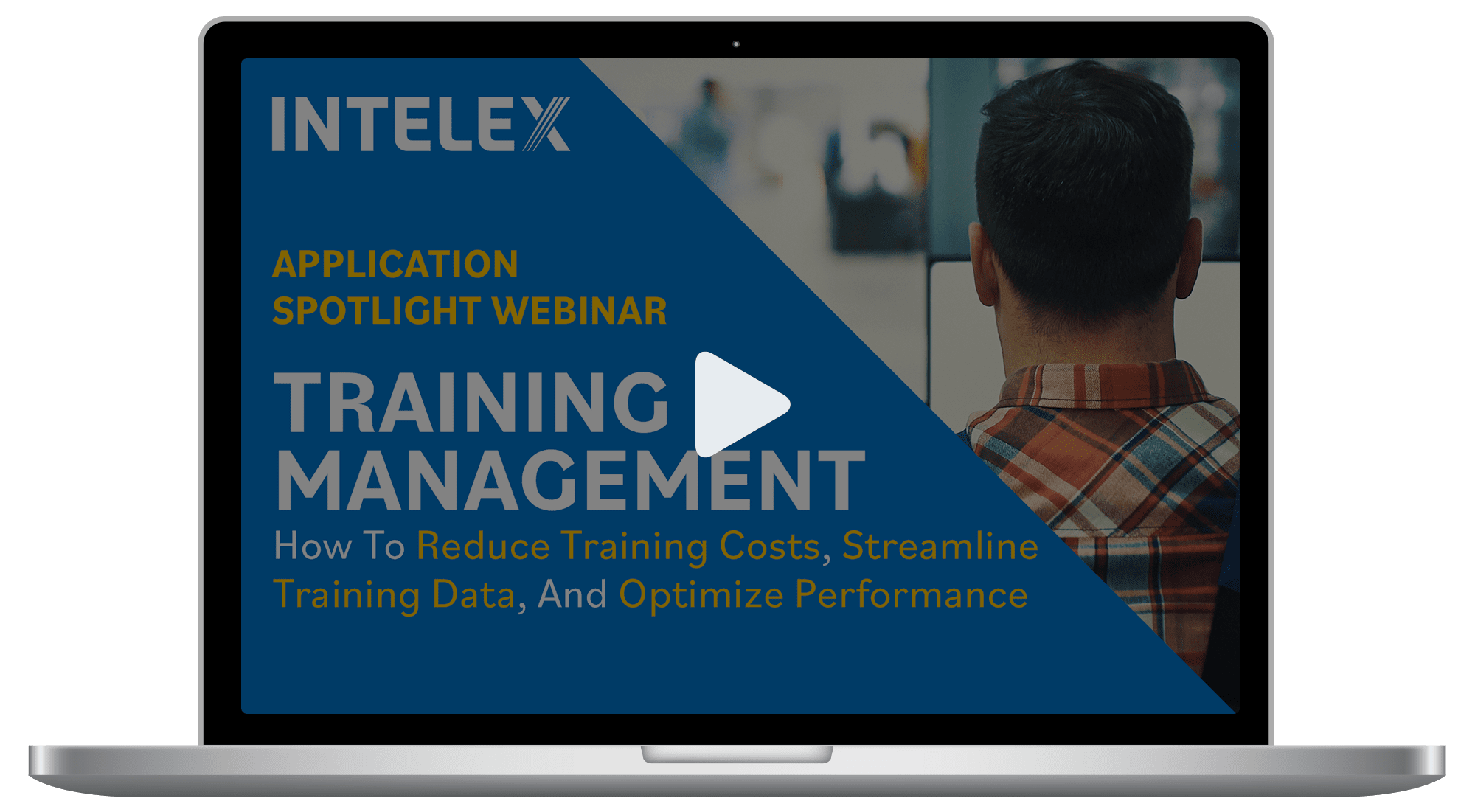 INTELEX

APPLICATION SPOTLIGHT WEBINAR

TRAINING MANAGEMENT

How To Reduce Training Costs, Streamline Training Data, And Optimize Performance